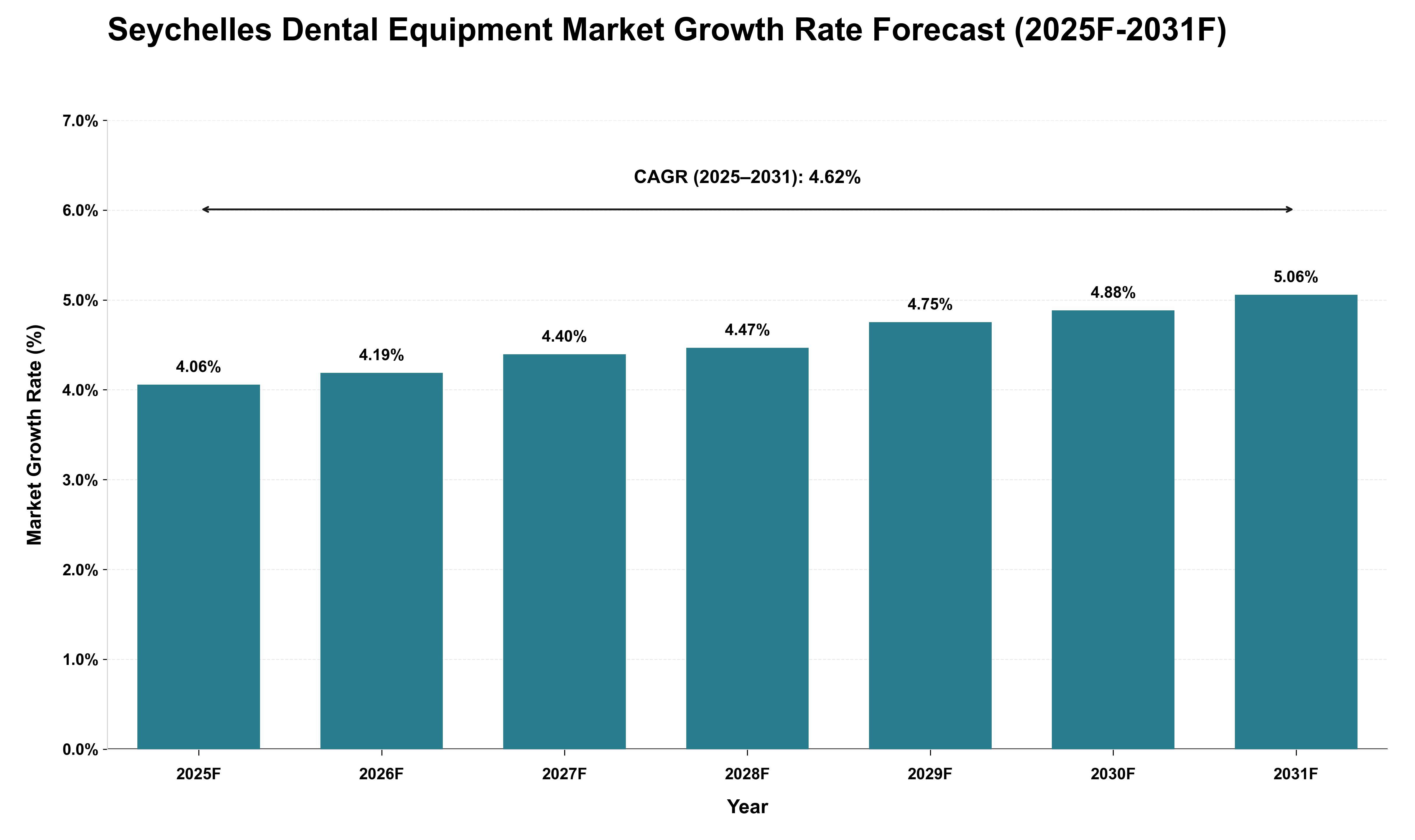 Seychelles Dental Equipment Market Growth Rate Forecast (2025F-2031F)

CAGR (2025–2031): 4.62%

Market Growth Rate (%)

7.0%
6.0%
5.0%
4.0%
3.0%
2.0%
1.0%
0.0%

4.06%
4.19%
4.40%
4.47%
4.75%
4.88%
5.06%

2025F
2026F
2027F
2028F
2029F
2030F
2031F

Year